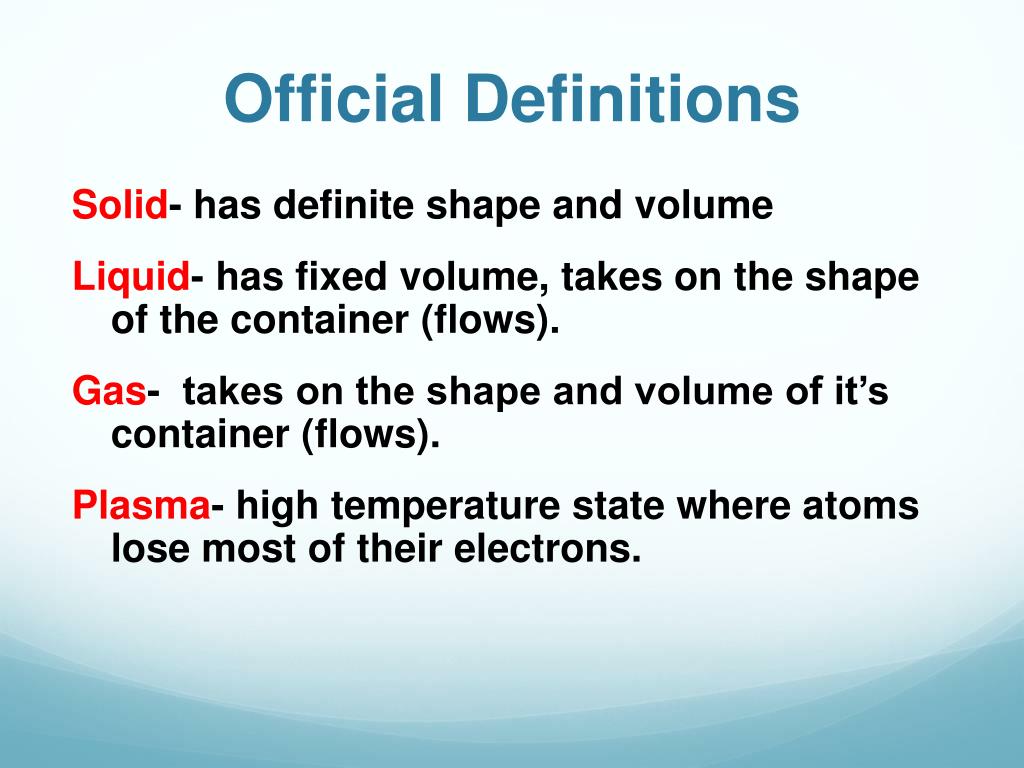 Official Definitions

Solid- has definite shape and volume

Liquid- has fixed volume, takes on the shape of the container (flows).

Gas- takes on the shape and volume of it’s container (flows).

Plasma- high temperature state where atoms lose most of their electrons.